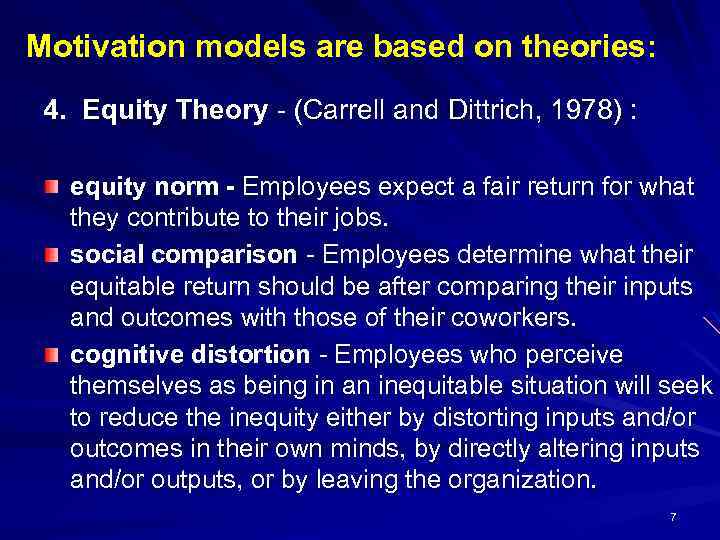 Motivation models are based on theories:

4. Equity Theory - (Carrell and Dittrich, 1978) :

equity norm - Employees expect a fair return for what they contribute to their jobs.

social comparison - Employees determine what their equitable return should be after comparing their inputs and outcomes with those of their coworkers.

cognitive distortion - Employees who perceive themselves as being in an inequitable situation will seek to reduce the inequity either by distorting inputs and/or outcomes in their own minds, by directly altering inputs and/or outputs, or by leaving the organization.

7